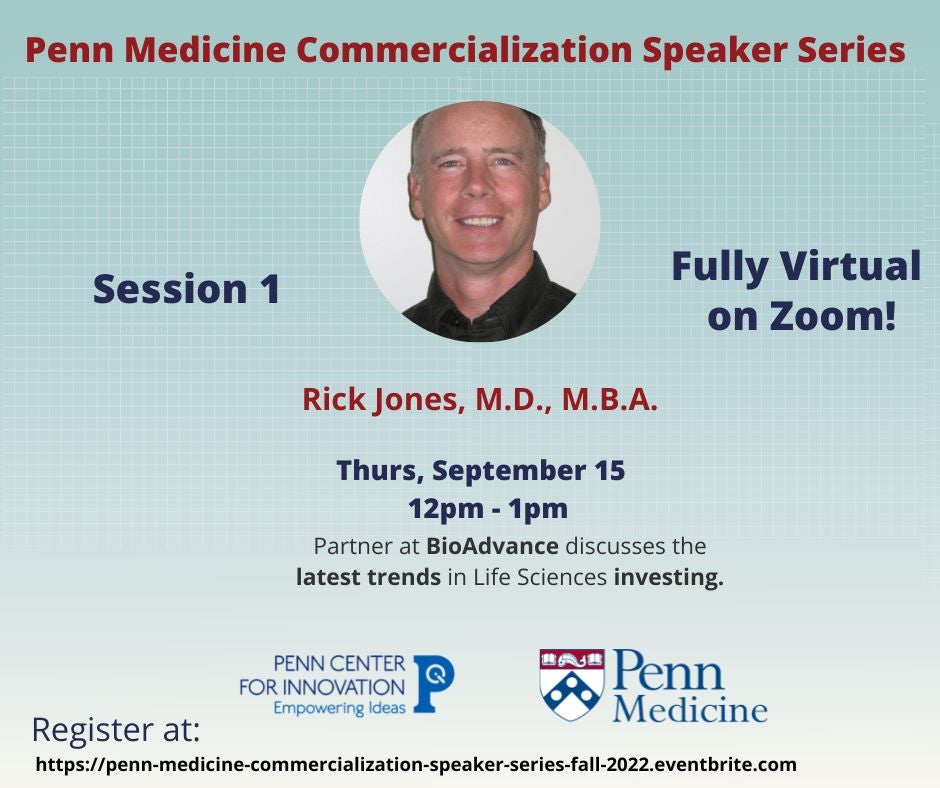 Penn Medicine Commercialization Speaker Series

Session 1

Fully Virtual on Zoom!

Rick Jones, M.D., M.B.A.

Thurs, September 15
12pm - 1pm

Partner at BioAdvance discusses the latest trends in Life Sciences investing.

PENN CENTER FOR INNOVATION
Empowering Ideas

Penn Medicine

Register at:
https://penn-medicine-commercialization-speaker-series-fall-2022.eventbrite.com